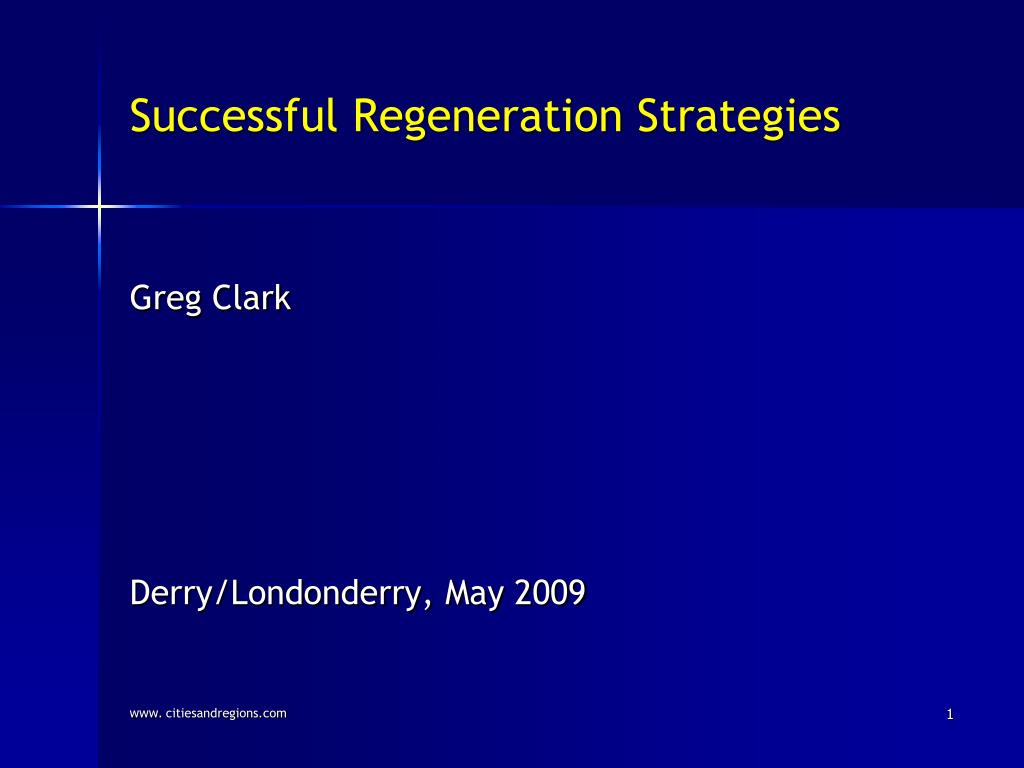 Successful Regeneration Strategies

Greg Clark

Derry/Londonderry, May 2009

www. citiesandregions.com

1